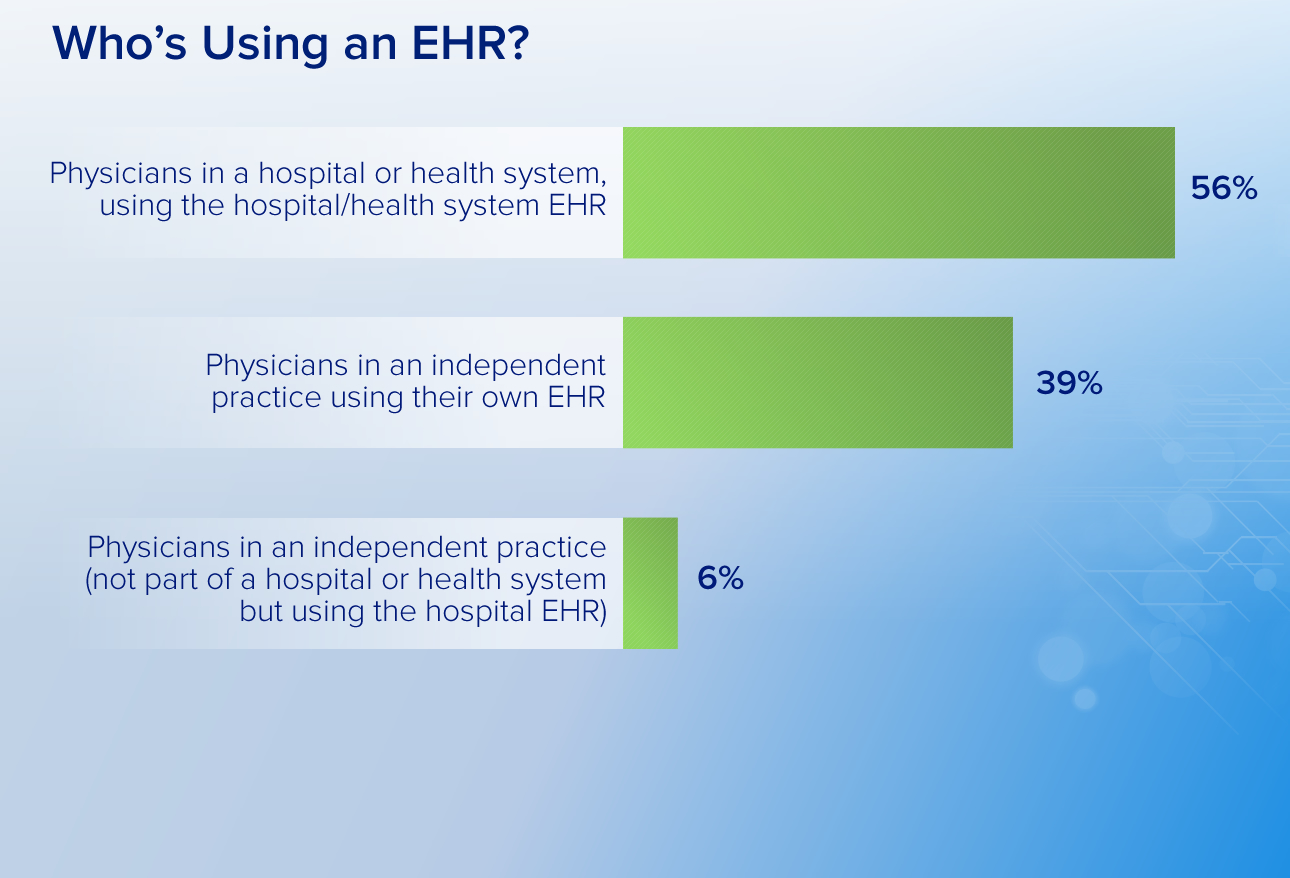 Who's Using an EHR?

Physicians in a hospital or health system, using the hospital/health system EHR

56%

Physicians in an independent practice using their own EHR

39%

Physicians in an independent practice (not part of a hospital or health system but using the hospital EHR)

6%